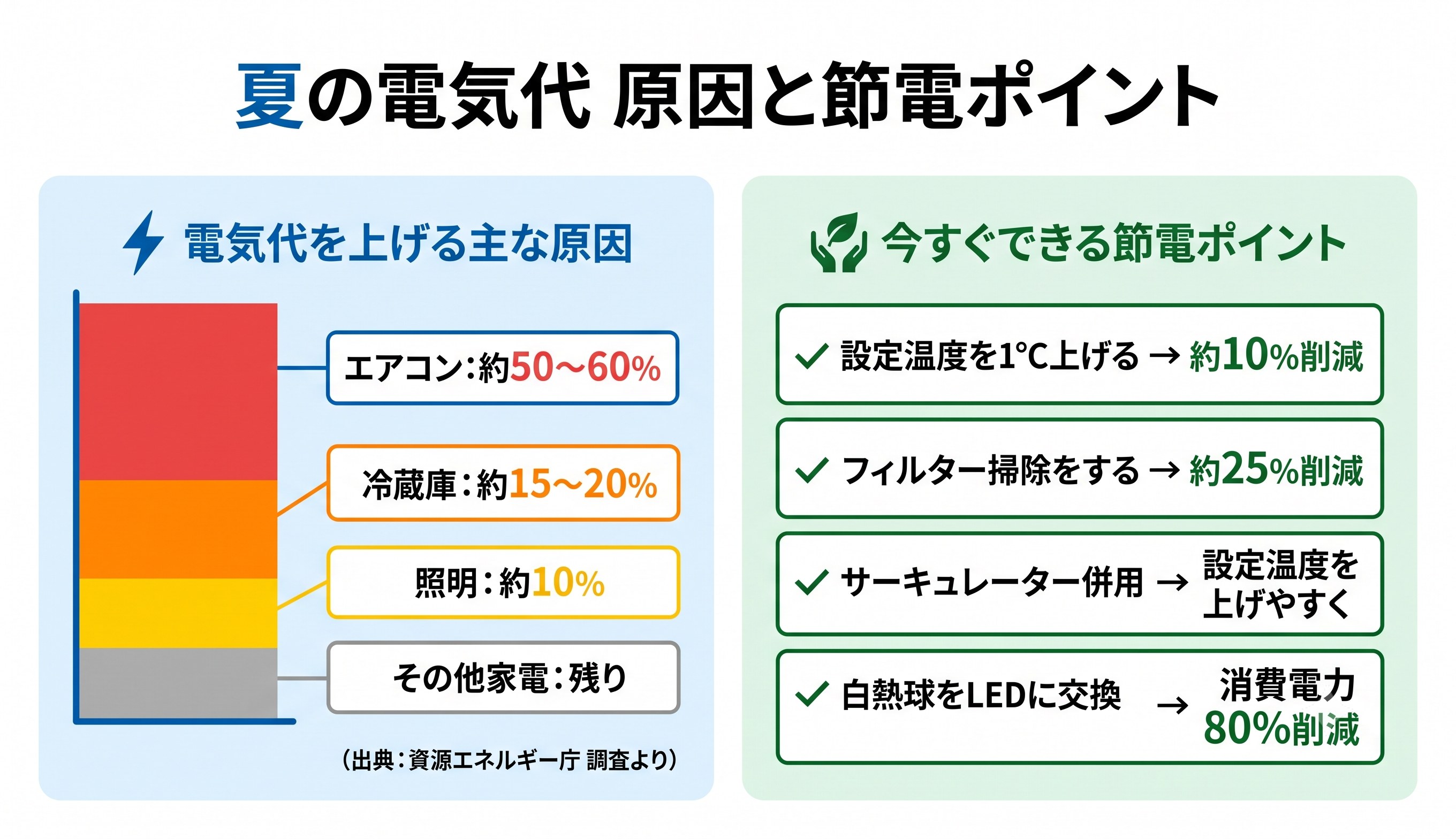 夏の電気代 原因と節電ポイント

電気代を上げる主な原因

エアコン：約50〜60%

冷蔵庫：約15〜20%

照明：約10%

その他家電：残り

（出典：資源エネルギー庁 調査より）

今すぐできる節電ポイント

✓ 設定温度を1℃上げる → 約10%削減

✓ フィルター掃除をする → 約25%削減

✓ サーキュレーター併用 → 設定温度を上げやすく

✓ 白熱球をLEDに交換 → 消費電力80%削減